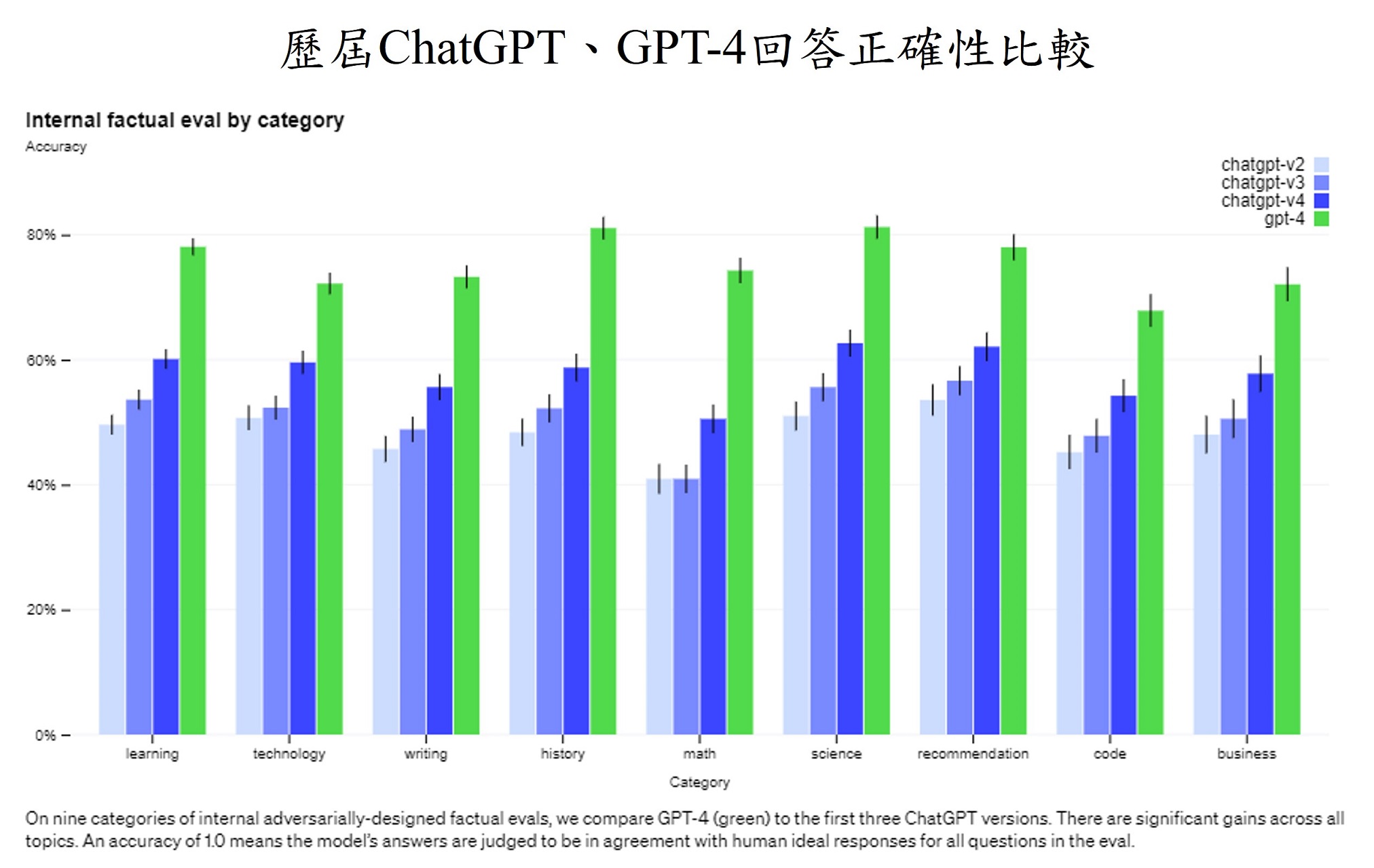 歷屆ChatGPT、GPT-4回答正確性比較

Internal factual eval by category

Accuracy

chatgpt-v2
chatgpt-v3
chatgpt-v4
gpt-4

80%
60%
40%
20%
0%

learning
technology
writing
history
math
science
recommendation
code
business

Category

On nine categories of internal adversarially-designed factual evals, we compare GPT-4 (green) to the first three ChatGPT versions. There are significant gains across all topics. An accuracy of 1.0 means the model's answers are judged to be in agreement with human ideal responses for all questions in the eval.